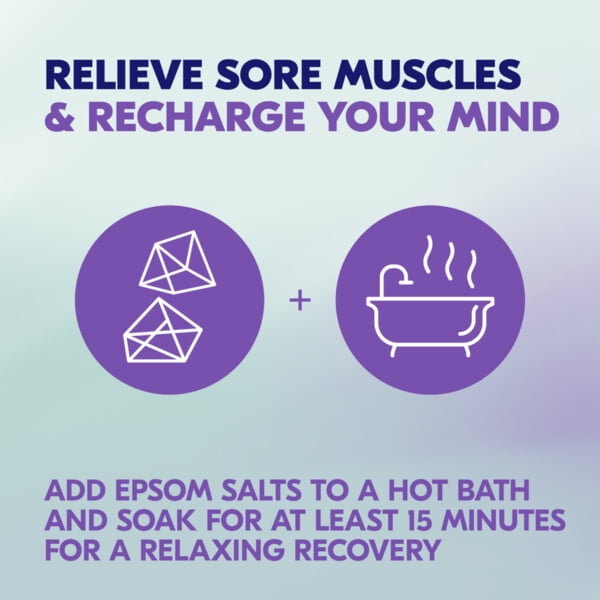 RELIEVE SORE MUSCLES
& RECHARGE YOUR MIND

+

ADD EPSOM SALTS TO A HOT BATH AND SOAK FOR AT LEAST 15 MINUTES FOR A RELAXING RECOVERY